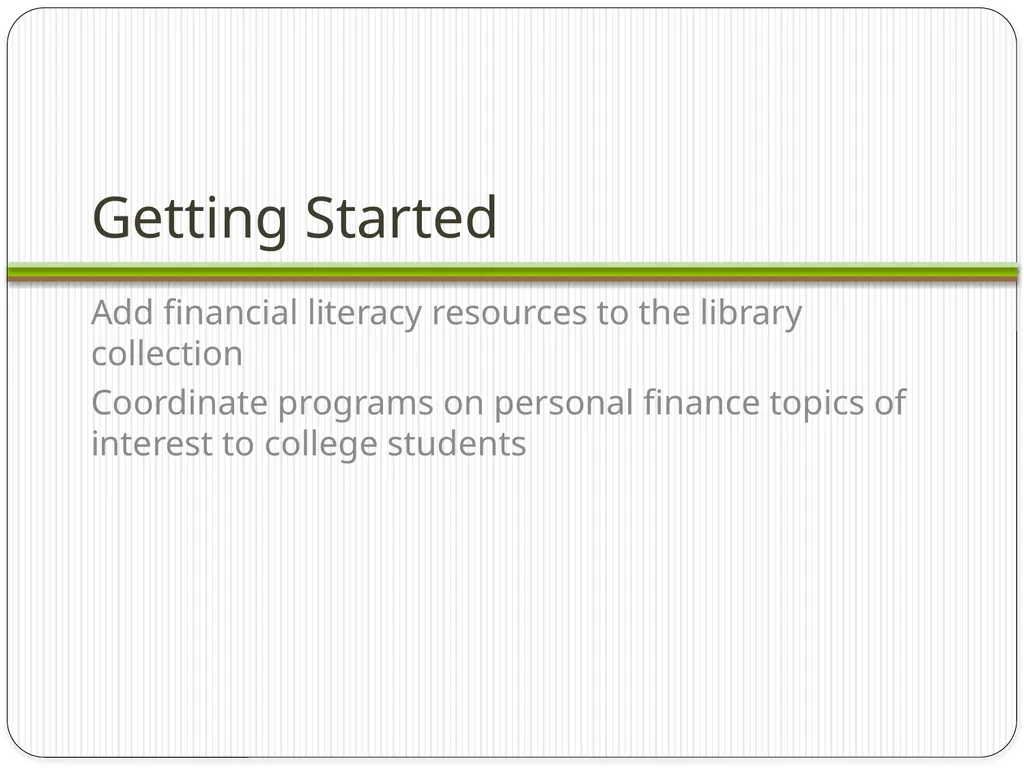 Getting Started

Add financial literacy resources to the library collection

Coordinate programs on personal finance topics of interest to college students